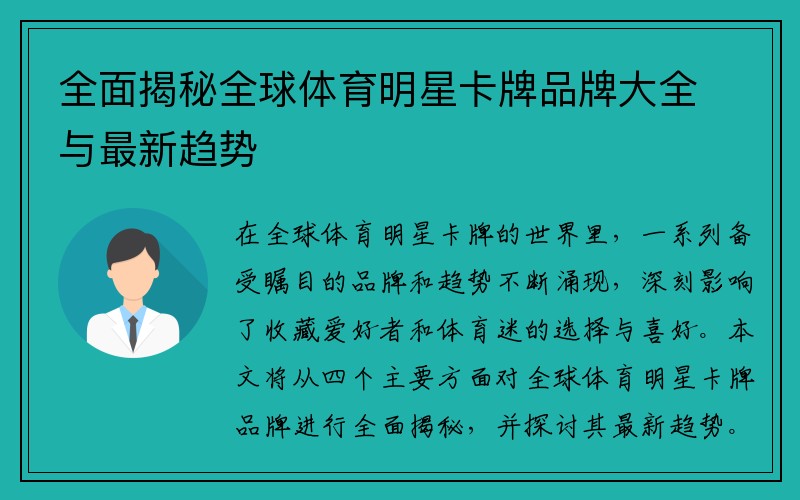 全面揭秘全球体育明星卡牌品牌大全与最新趋势

在全球体育明星卡牌的世界里，一系列备受瞩目的品牌和趋势不断涌现，深刻影响了收藏爱好者和体育迷的选择与喜好。本文将从四个主要方面对全球体育明星卡牌品牌进行全面揭秘，并探讨其最新趋势。